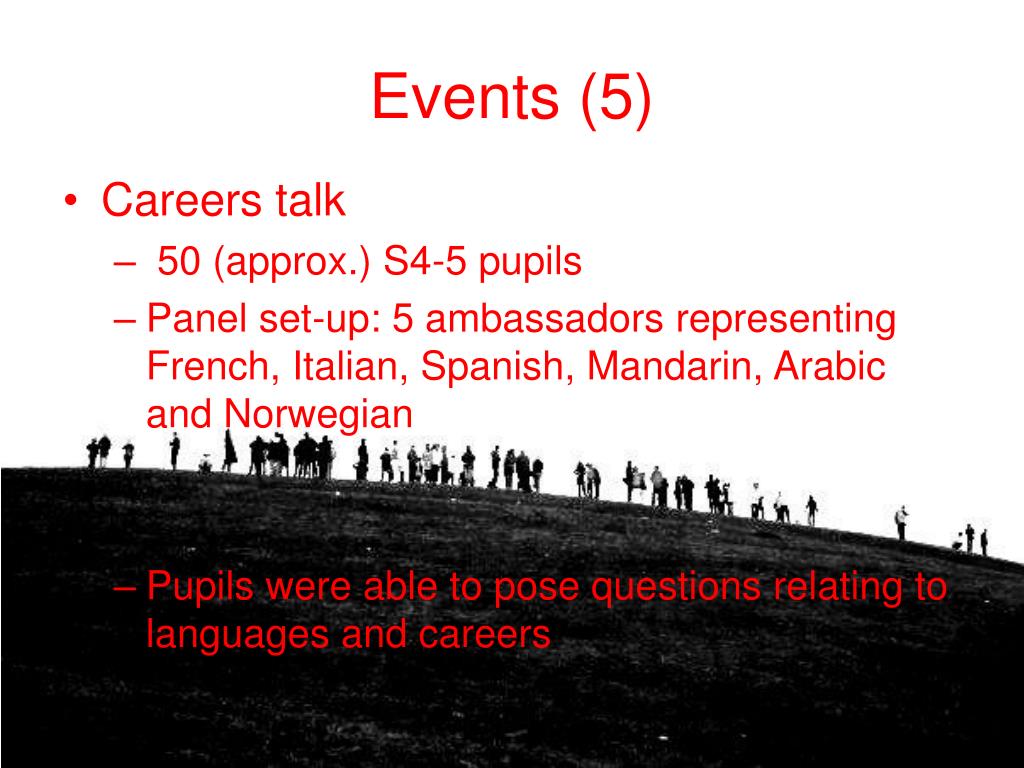 Events (5)

• Careers talk
– 50 (approx.) S4-5 pupils
– Panel set-up: 5 ambassadors representing French, Italian, Spanish, Mandarin, Arabic and Norwegian

– Pupils were able to pose questions relating to languages and careers